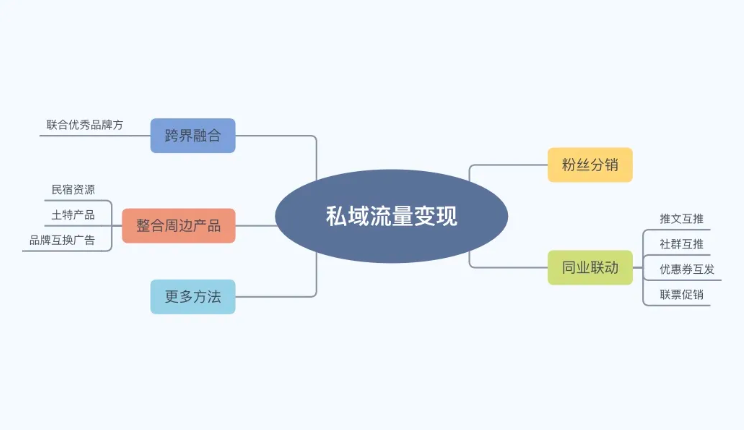 私域流量变现

跨界融合
联合优秀品牌方

整合周边产品
民宿资源
土特产品
品牌互换广告

更多方法

粉丝分销

同业联动
推文互推
社群互推
优惠券互发
联票促销